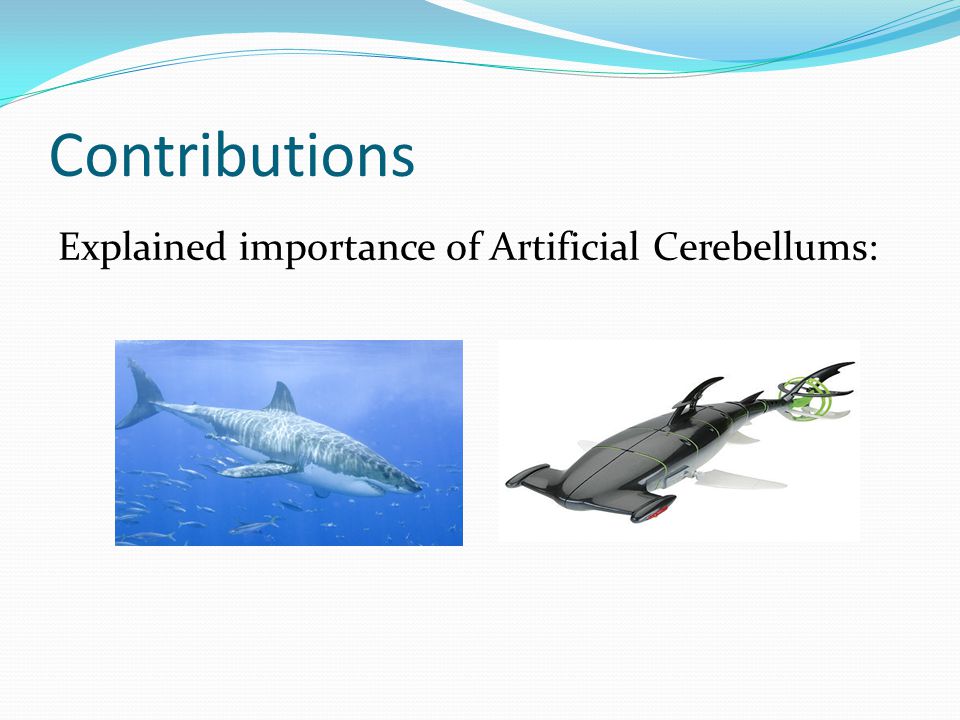 Contributions

Explained importance of Artificial Cerebellums: